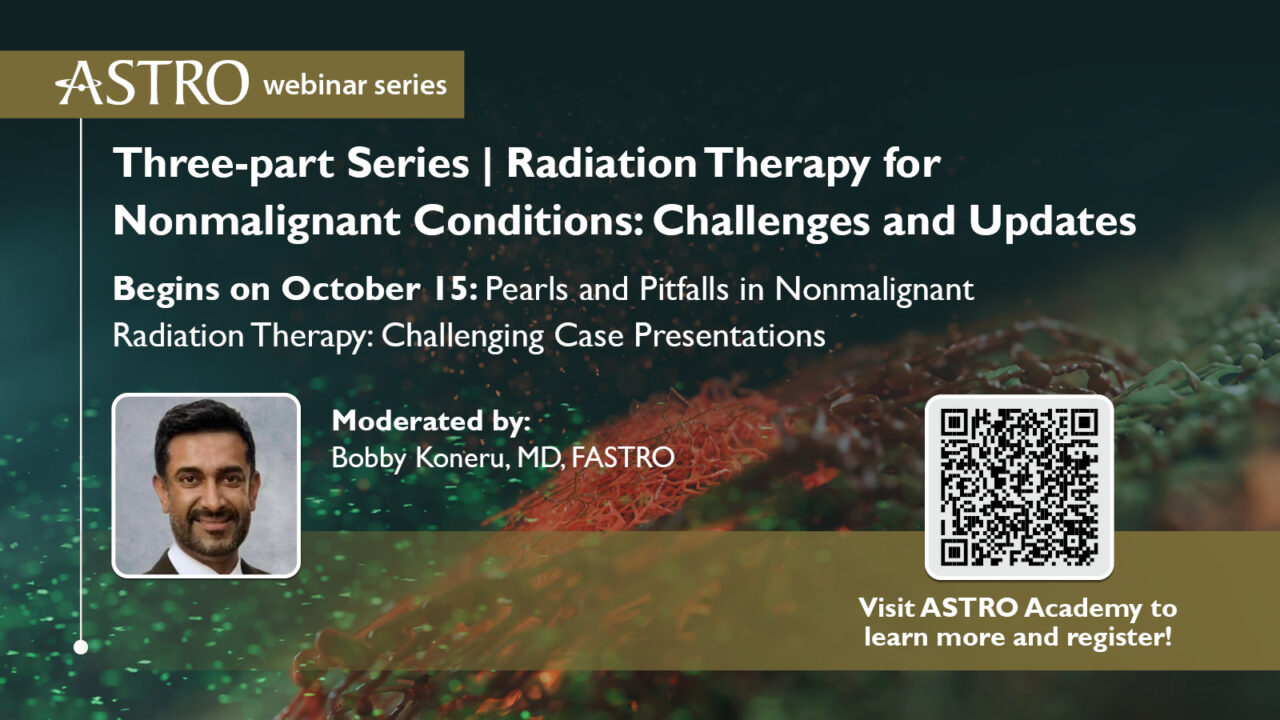 ASTRO webinar series

Three-part Series | Radiation Therapy for Nonmalignant Conditions: Challenges and Updates

Begins on October 15: Pearls and Pitfalls in Nonmalignant Radiation Therapy: Challenging Case Presentations

Moderated by:
Bobby Koneru, MD, FASTRO

Visit ASTRO Academy to learn more and register!